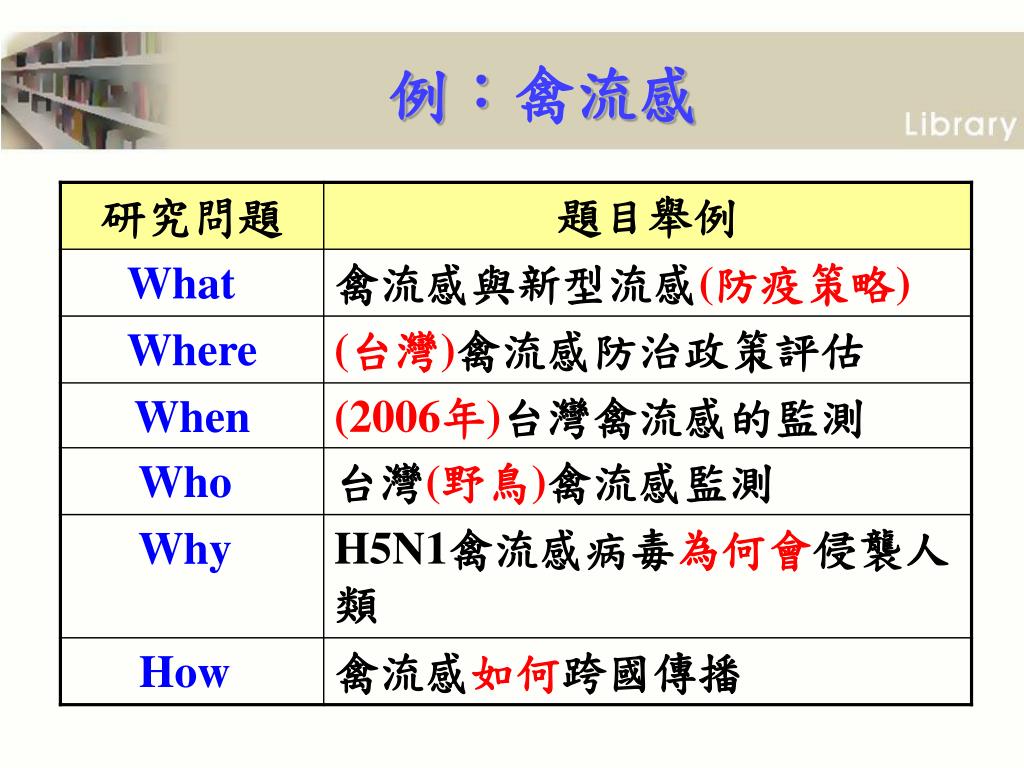 例：禽流感

Library

| 研究問題 | 題目舉例 |
|---|---|
| What | 禽流感與新型流感(防疫策略) |
| Where | (台灣)禽流感防治政策評估 |
| When | (2006年)台灣禽流感的監測 |
| Who | 台灣(野鳥)禽流感監測 |
| Why | H5N1禽流感病毒為何會侵襲人類 |
| How | 禽流感如何跨國傳播 |